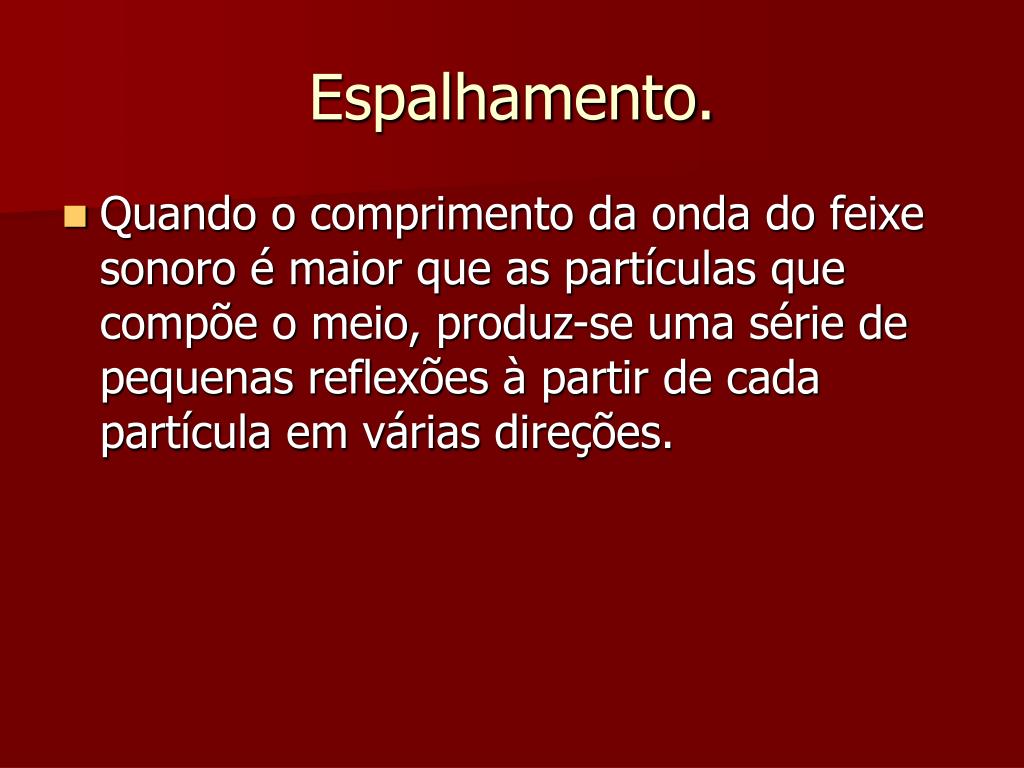 Espalhamento.

Quando o comprimento da onda do feixe sonoro é maior que as partículas que compõe o meio, produz-se uma série de pequenas reflexões à partir de cada partícula em várias direções.